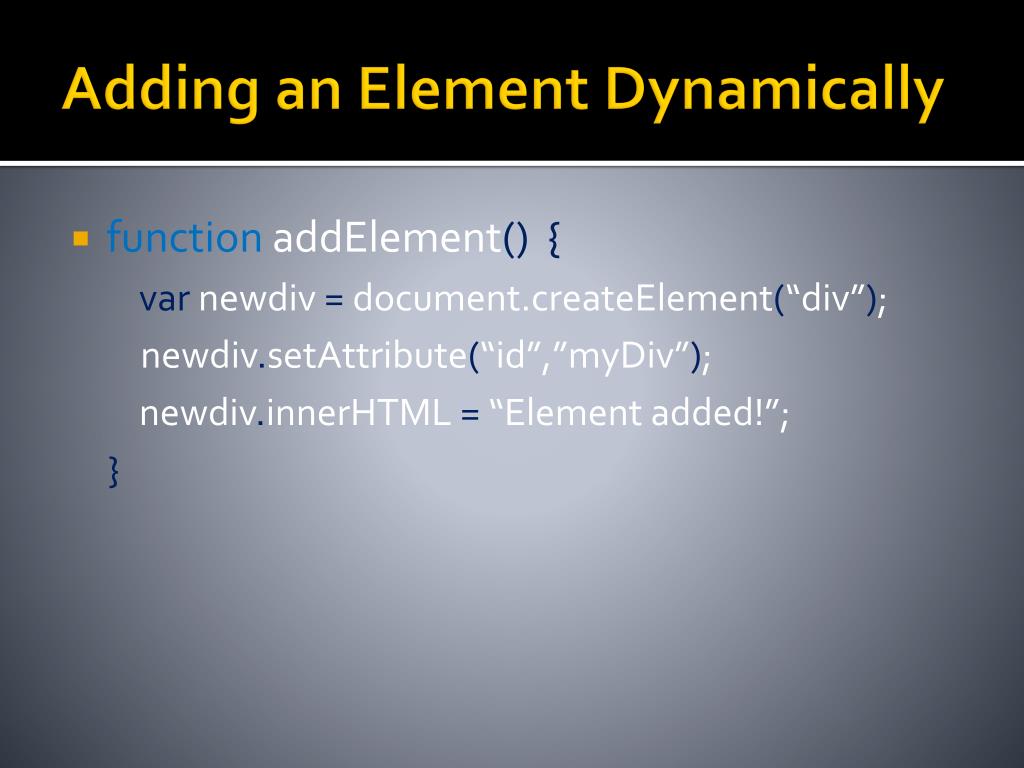 Adding an Element Dynamically

function addElement() {
var newdiv = document.createElement(“div”);
newdiv.setAttribute(“id”,”myDiv”);
newdiv.innerHTML = “Element added!”;
}